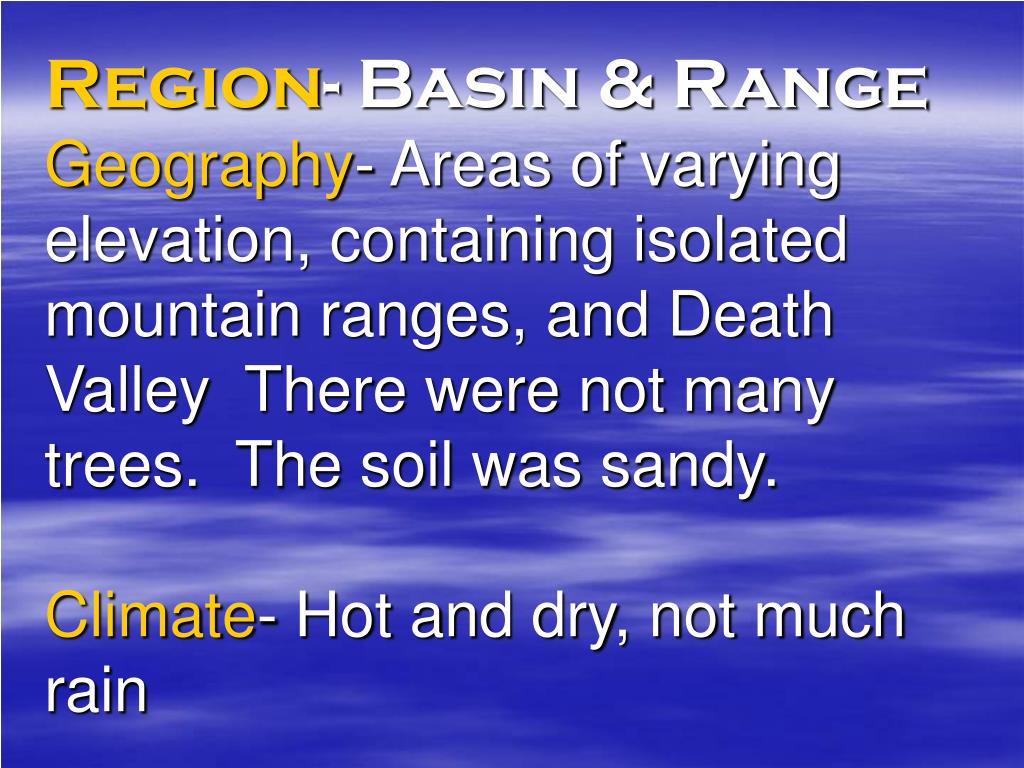 Region- Basin & Range
Geography- Areas of varying elevation, containing isolated mountain ranges, and Death Valley There were not many trees. The soil was sandy.

Climate- Hot and dry, not much rain